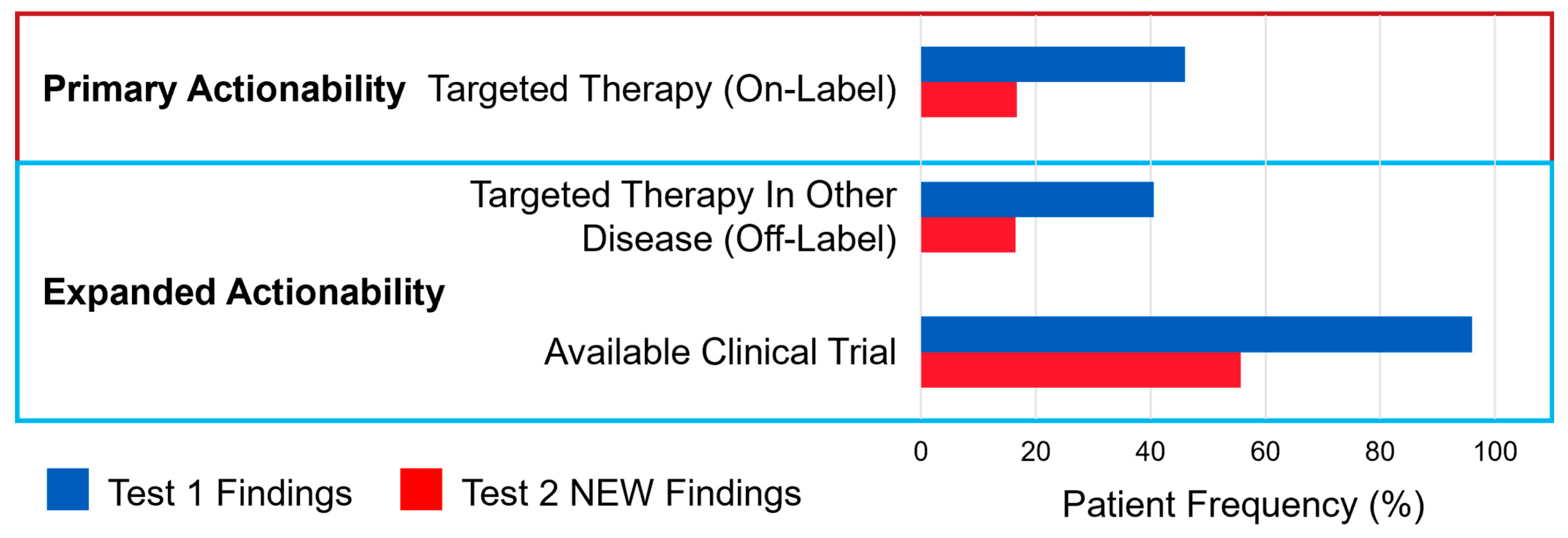 Primary Actionability Targeted Therapy (On-Label)

Targeted Therapy In Other Disease (Off-Label)

Expanded Actionability

Available Clinical Trial

0 20 40 60 80 100

Test 1 Findings Test 2 NEW Findings

Patient Frequency (%)